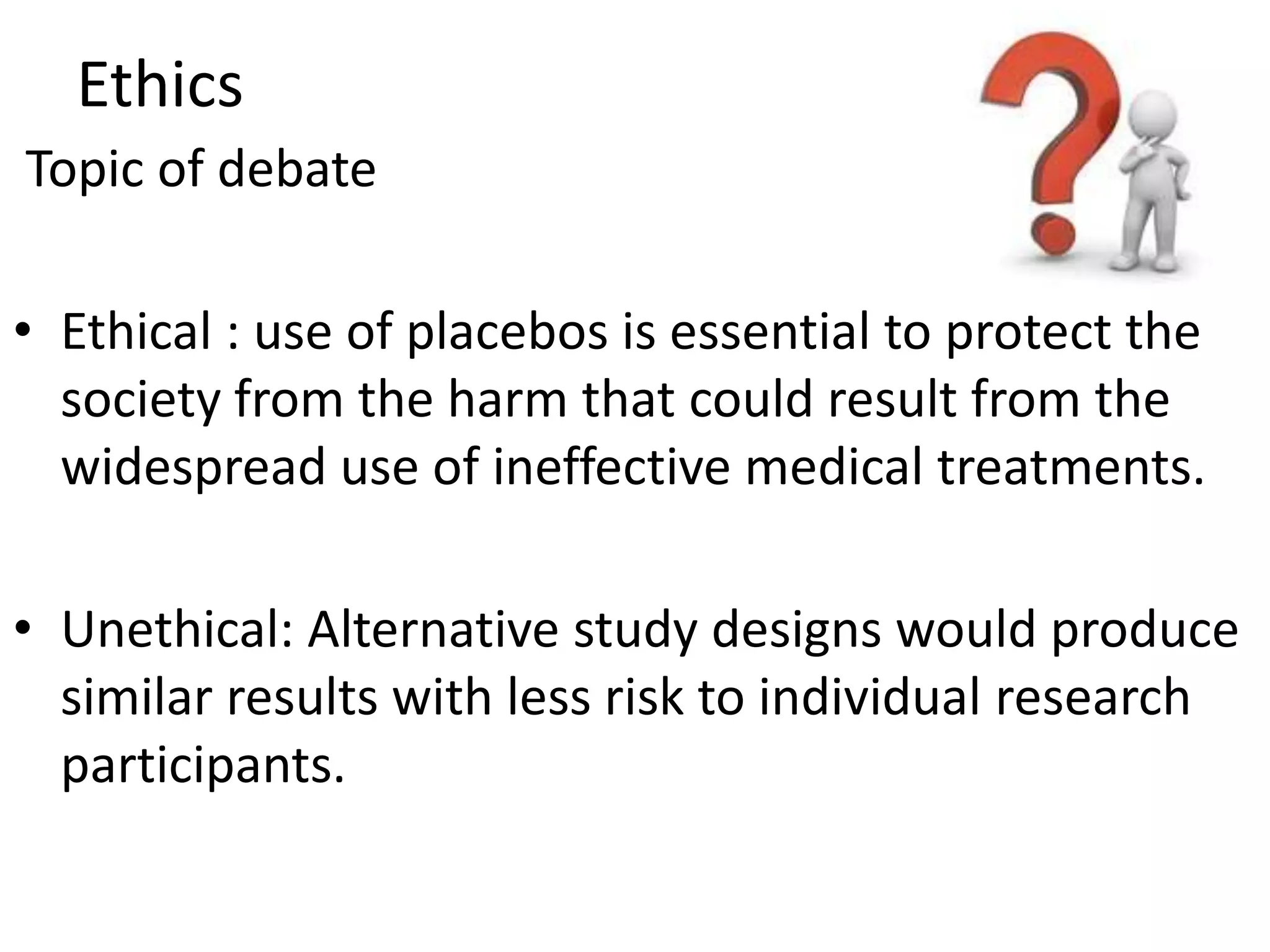 Ethics

Topic of debate

• Ethical : use of placebos is essential to protect the society from the harm that could result from the widespread use of ineffective medical treatments.

• Unethical: Alternative study designs would produce similar results with less risk to individual research participants.